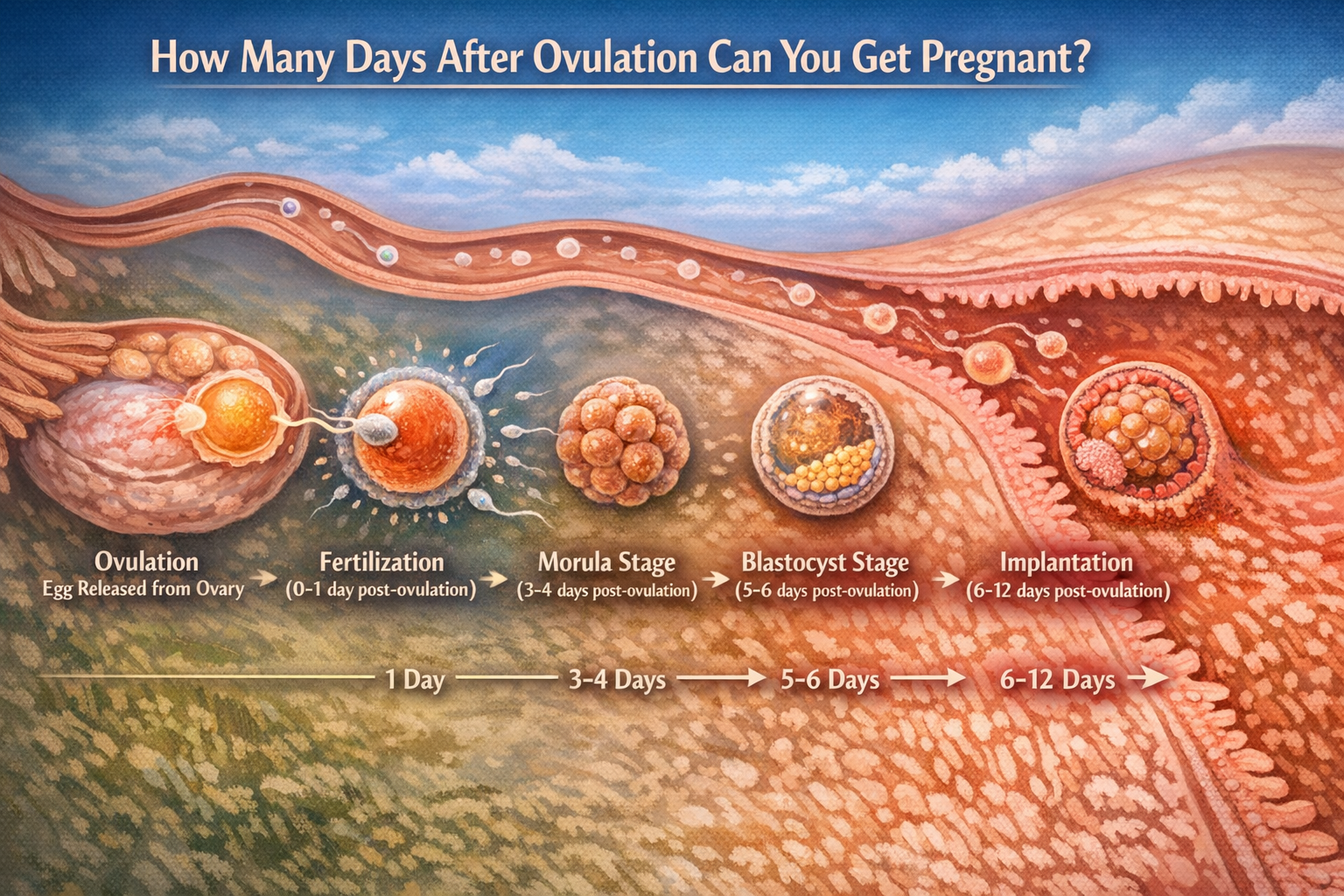 How Many Days After Ovulation Can You Get Pregnant?

Ovulation
Egg Released from Ovary

Fertilization
(0-1 day post-ovulation)

Morula Stage
(3-4 days post-ovulation)

Blastocyst Stage
(5-6 days post-ovulation)

Implantation
(6-12 days post-ovulation)

1 Day
3-4 Days
5-6 Days
6-12 Days